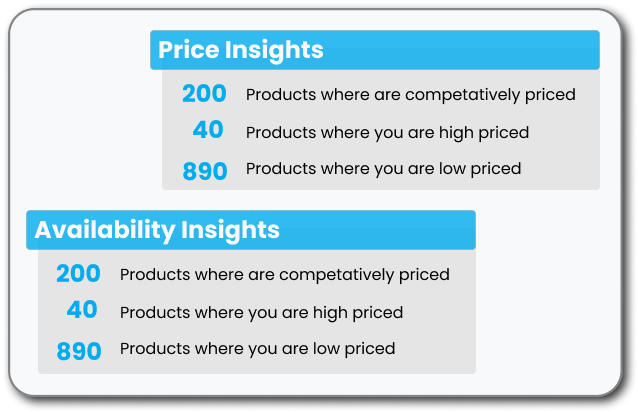 Price Insights

200 Products where are competatively priced
40 Products where you are high priced
890 Products where you are low priced

Availability Insights

200 Products where are competatively priced
40 Products where you are high priced
890 Products where you are low priced